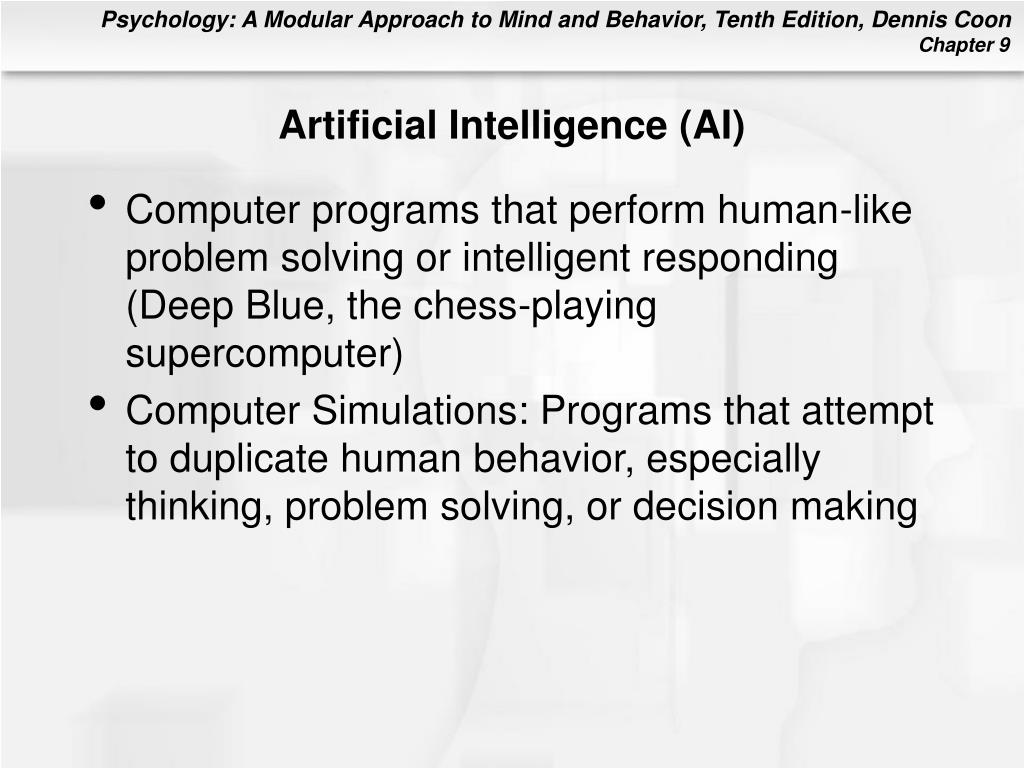 Psychology: A Modular Approach to Mind and Behavior, Tenth Edition, Dennis Coon
Chapter 9

Artificial Intelligence (AI)

• Computer programs that perform human-like problem solving or intelligent responding (Deep Blue, the chess-playing supercomputer)
• Computer Simulations: Programs that attempt to duplicate human behavior, especially thinking, problem solving, or decision making